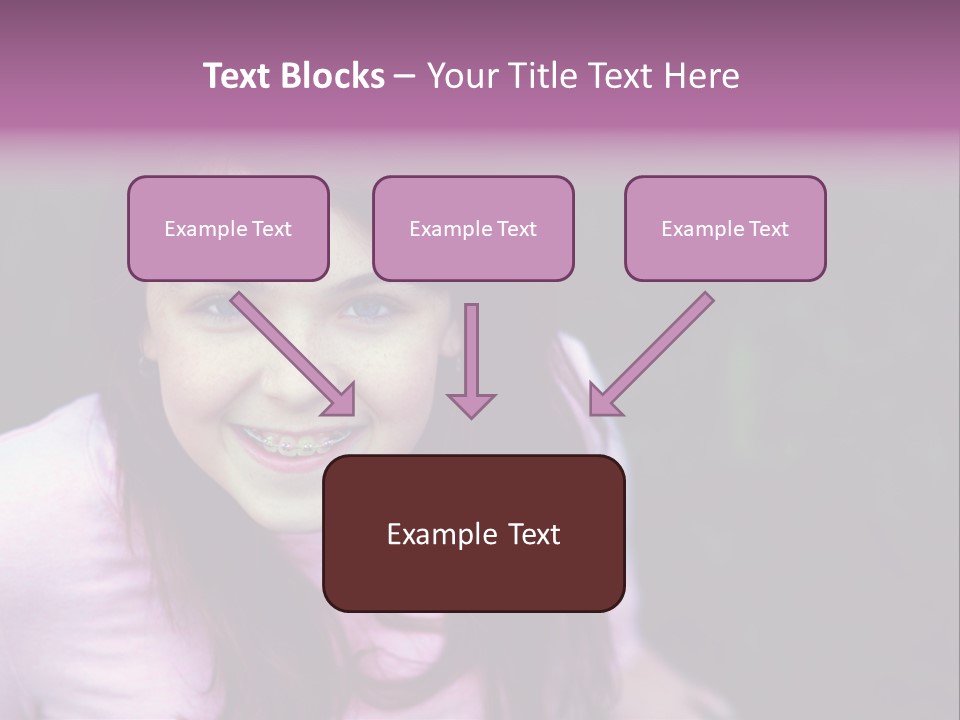 Text Blocks – Your Title Text Here

Example Text

Example Text

Example Text

Example Text